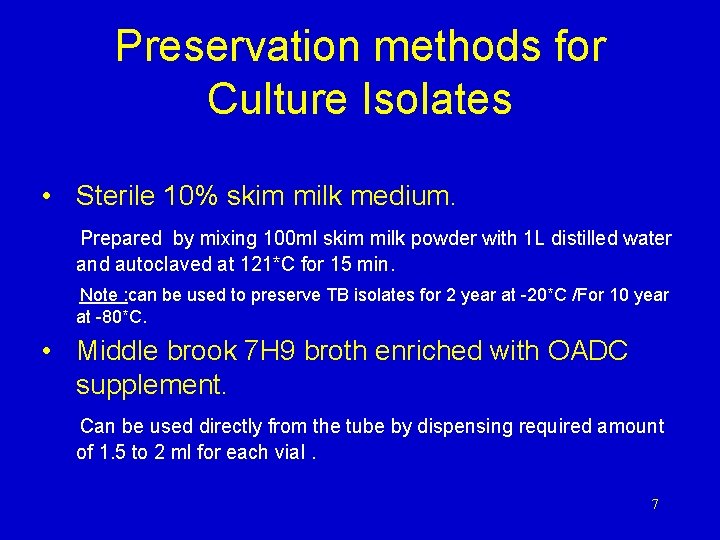 Preservation methods for Culture Isolates

• Sterile 10% skim milk medium.

Prepared by mixing 100ml skim milk powder with 1L distilled water and autoclaved at 121*C for 15 min.

Note :can be used to preserve TB isolates for 2 year at -20*C /For 10 year at -80*C.

• Middle brook 7H9 broth enriched with OADC supplement.

Can be used directly from the tube by dispensing required amount of 1.5 to 2 ml for each vial .

7